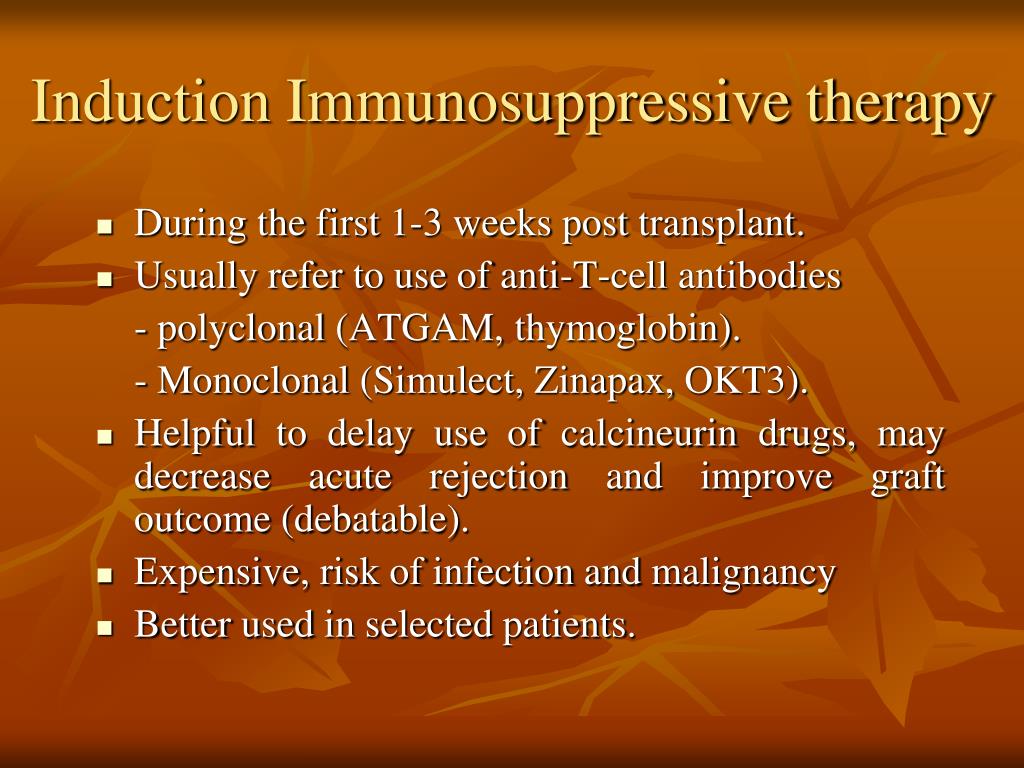 Induction Immunosuppressive therapy

- During the first 1-3 weeks post transplant.
- Usually refer to use of anti-T-cell antibodies
  - polyclonal (ATGAM, thymoglobin).
  - Monoclonal (Simulect, Zinapax, OKT3).
- Helpful to delay use of calcineurin drugs, may decrease acute rejection and improve graft outcome (debatable).
- Expensive, risk of infection and malignancy
- Better used in selected patients.